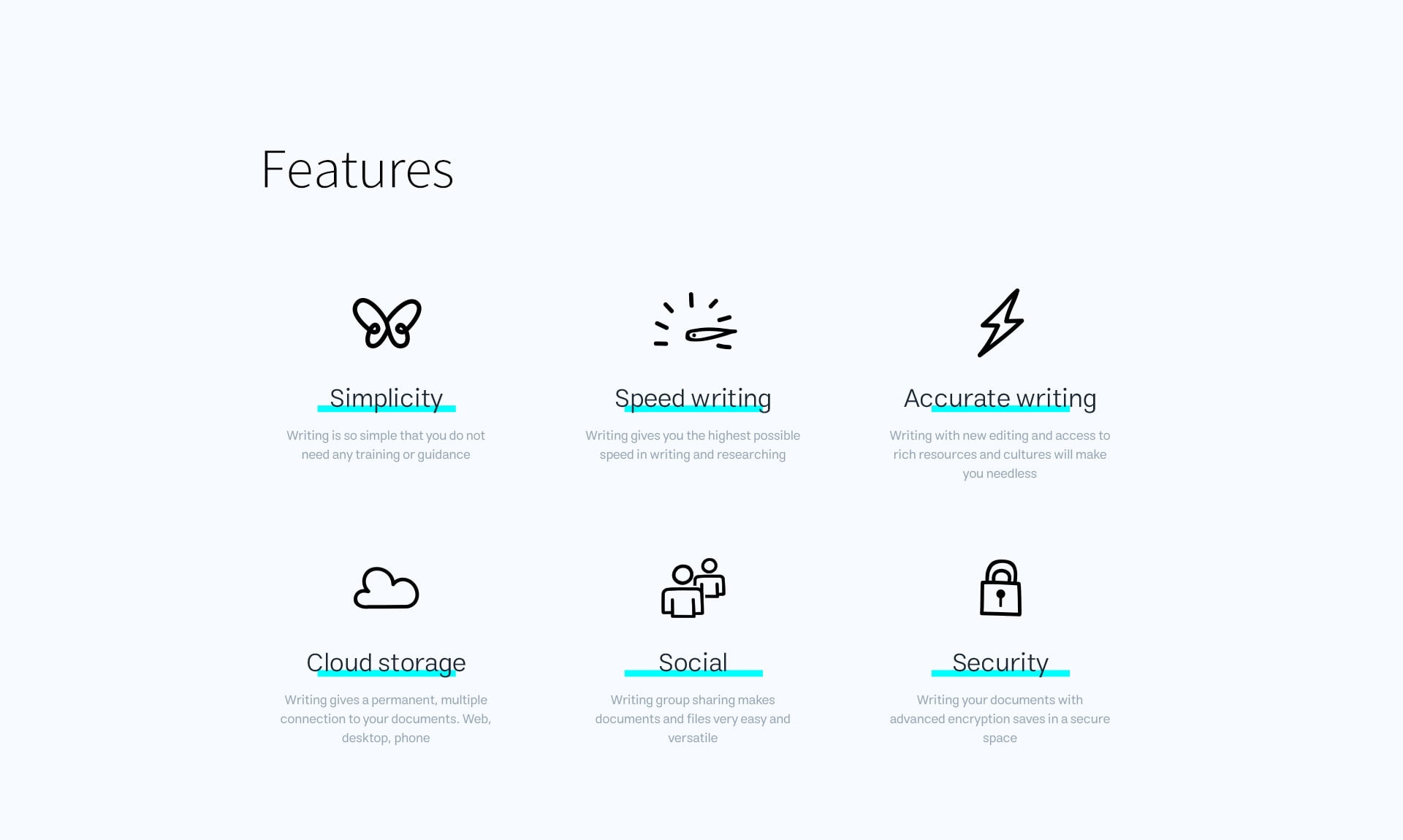 Features

Simplicity

Writing is so simple that you do not need any training or guidance

Speed writing

Writing gives you the highest possible speed in writing and researching

Accurate writing

Writing with new editing and access to rich resources and cultures will make you needless

Cloud storage

Writing gives a permanent, multiple connection to your documents. Web, desktop, phone

Social

Writing group sharing makes documents and files very easy and versatile

Security

Writing your documents with advanced encryption saves in a secure space